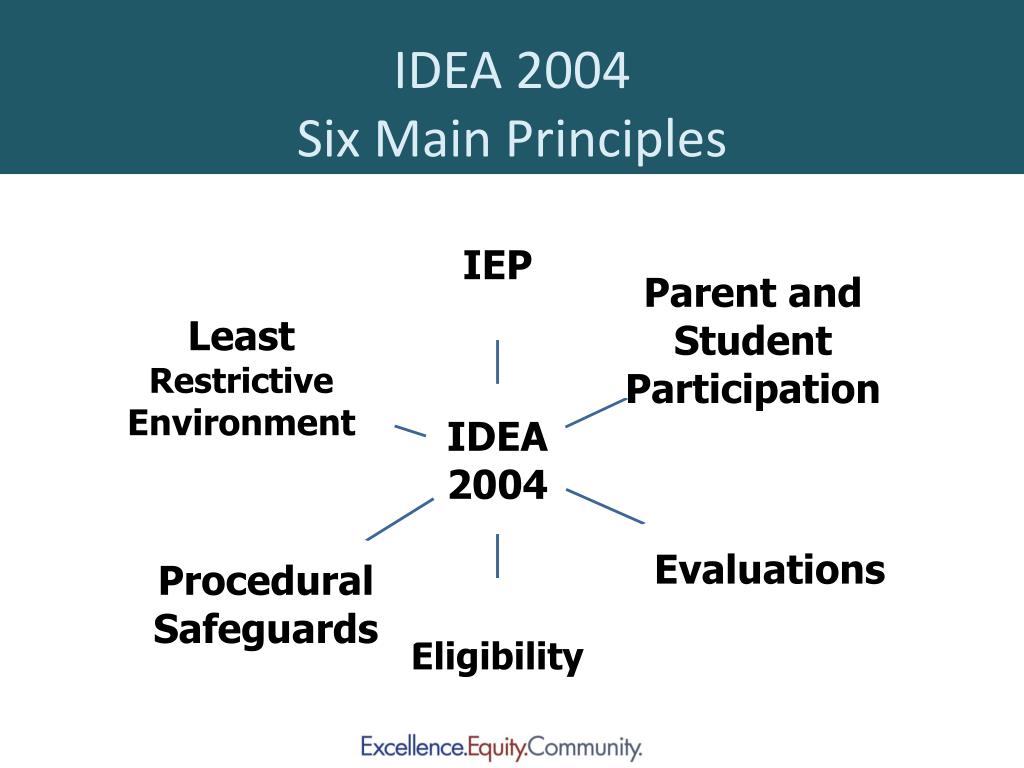 IDEA 2004
Six Main Principles

IEP

Parent and Student Participation

Least Restrictive Environment

IDEA 2004

Evaluations

Procedural Safeguards

Eligibility

Excellence.Equity.Community.